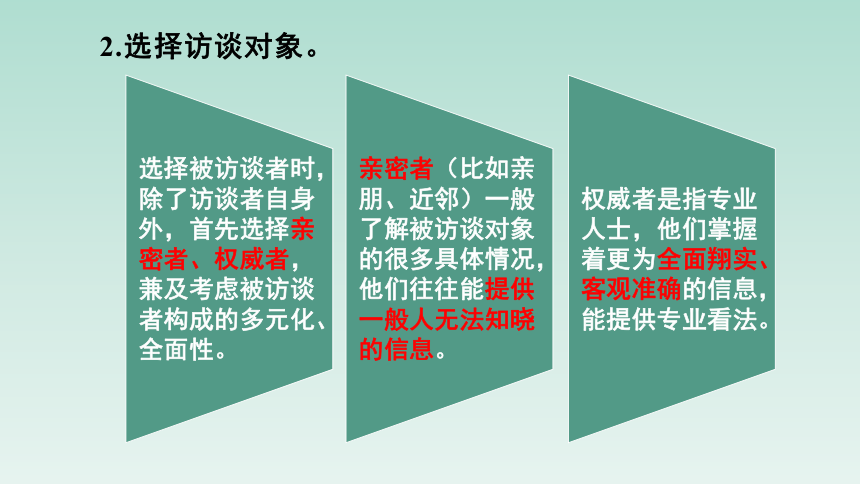 2.选择访谈对象。

选择被访谈者时，除了访谈者自身外，首先选择亲密者、权威者，兼及考虑被访谈者构成的多元化、全面性。

亲密者（比如亲朋、近邻）一般了解被访谈对象的很多具体情况，他们往往能提供一般人无法知晓的信息。

权威者是指专业人士，他们掌握着更为全面翔实、客观准确的信息，能提供专业看法。